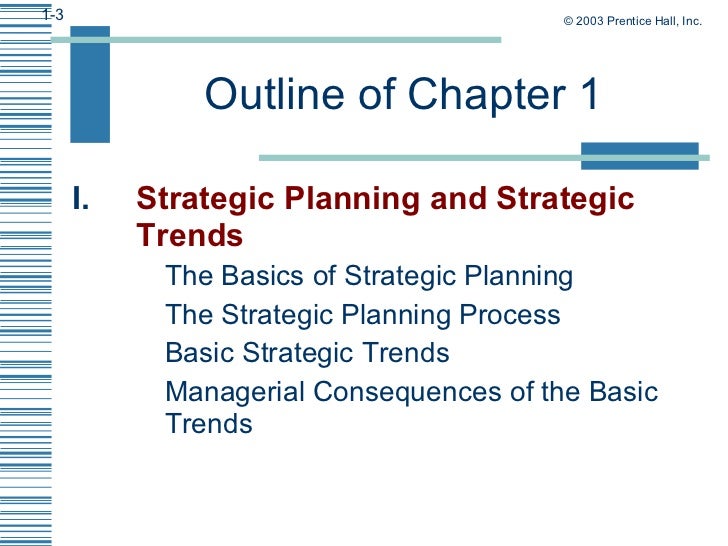 1-3

© 2003 Prentice Hall, Inc.

Outline of Chapter 1

I. Strategic Planning and Strategic Trends

The Basics of Strategic Planning

The Strategic Planning Process

Basic Strategic Trends

Managerial Consequences of the Basic Trends